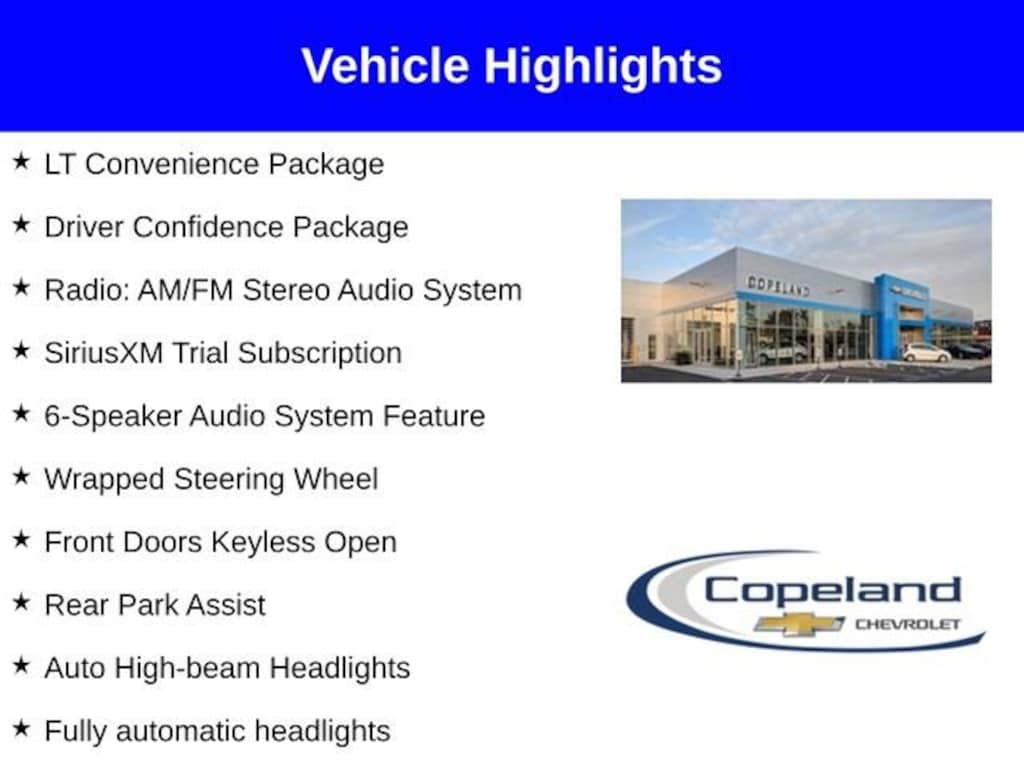 Vehicle Highlights

★ LT Convenience Package

★ Driver Confidence Package

★ Radio: AM/FM Stereo Audio System

★ SiriusXM Trial Subscription

★ 6-Speaker Audio System Feature

★ Wrapped Steering Wheel

★ Front Doors Keyless Open

★ Rear Park Assist

★ Auto High-beam Headlights

★ Fully automatic headlights

COPELAND

Copeland CHEVROLET